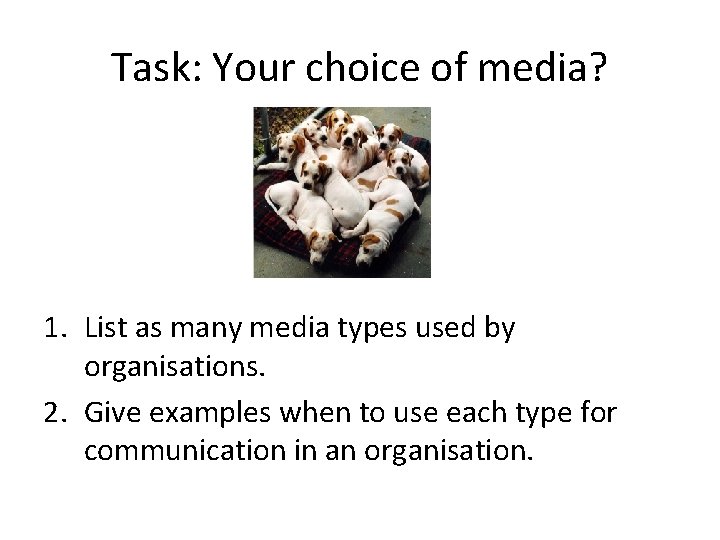 Task: Your choice of media?

1. List as many media types used by organisations.
2. Give examples when to use each type for communication in an organisation.